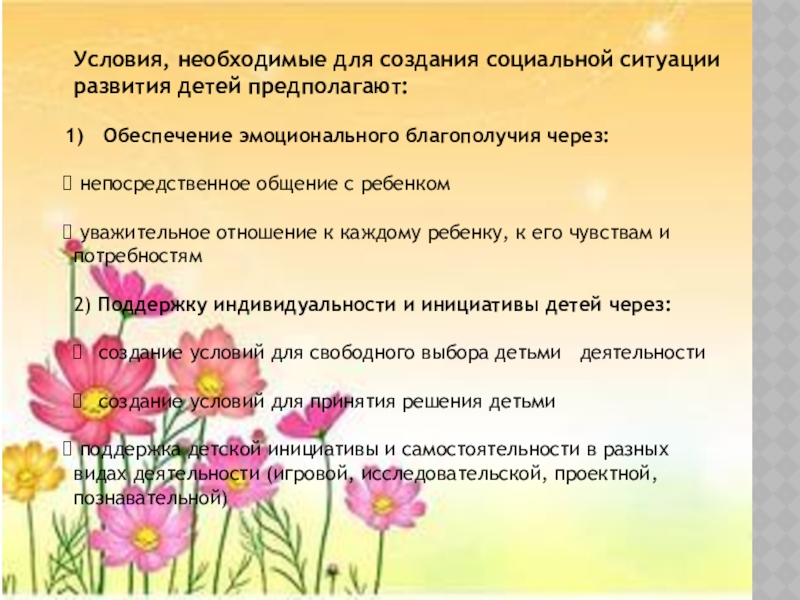 Условия, необходимые для создания социальной ситуации развития детей предполагают:

1) Обеспечение эмоционального благополучия через:

 непосредственное общение с ребенком

 уважительное отношение к каждому ребенку, к его чувствам и потребностям

2) Поддержку индивидуальности и инициативы детей через:

 создание условий для свободного выбора детьми деятельности

 создание условий для принятия решения детьми

 поддержка детской инициативы и самостоятельности в разных видах деятельности (игровой, исследовательской, проектной, познавательной)